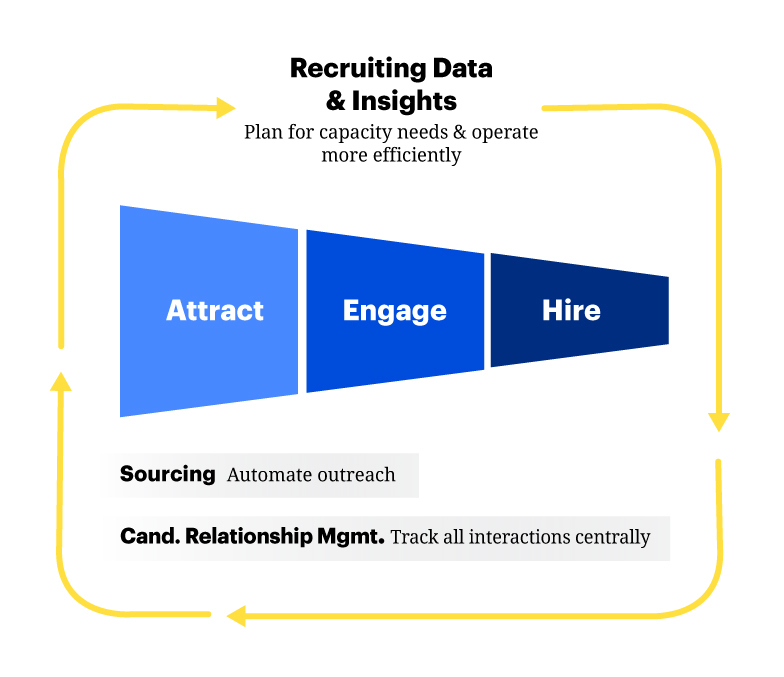 Recruiting Data & Insights
Plan for capacity needs & operate more efficiently

Attract
Engage
Hire

Sourcing Automate outreach

Cand. Relationship Mgmt. Track all interactions centrally